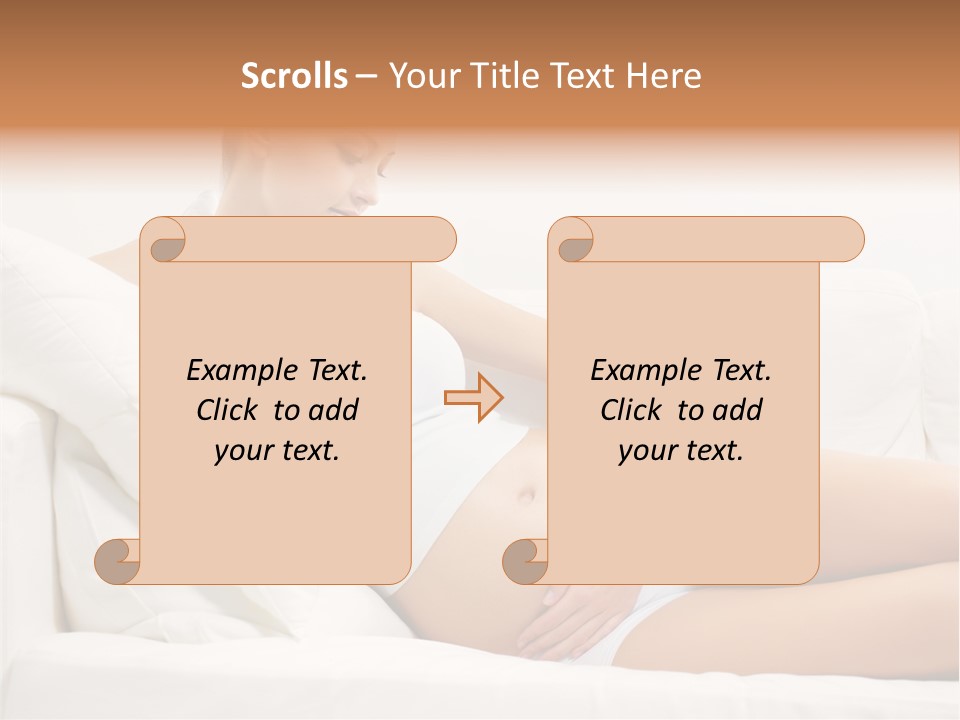 Scrolls – Your Title Text Here

Example Text. Click to add your text.

Example Text. Click to add your text.